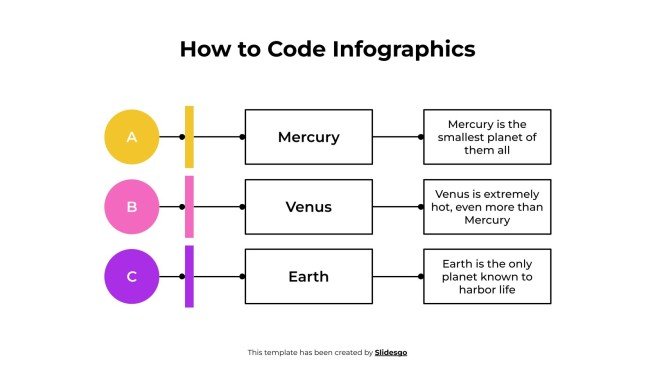 How to Code Infographics

A

Mercury

Mercury is the smallest planet of them all

B

Venus

Venus is extremely hot, even more than Mercury

C

Earth

Earth is the only planet known to harbor life

This template has been created by Slidesgo